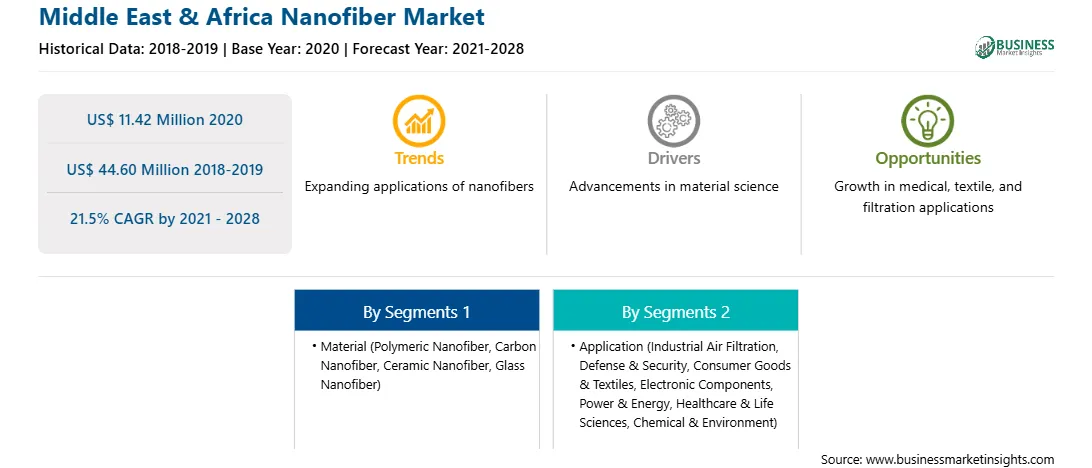 Middle East & Africa Nanofiber Market
Historical Data: 2018-2019 | Base Year: 2020 | Forecast Year: 2021-2028

BUSINESS
Market Insights

US$ 11.42 Million 2020

US$ 44.60 Million 2018-2019

21.5% CAGR by 2021 - 2028

Trends
Expanding applications of nanofibers

Drivers
Advancements in material science

Opportunities
Growth in medical, textile, and filtration applications

By Segments 1
• Material (Polymeric Nanofiber, Carbon Nanofiber, Ceramic Nanofiber, Glass Nanofiber)

By Segments 2
• Application (Industrial Air Filtration, Defense & Security, Consumer Goods & Textiles, Electronic Components, Power & Energy, Healthcare & Life Sciences, Chemical & Environment)

Source: www.businessmarketinsights.com